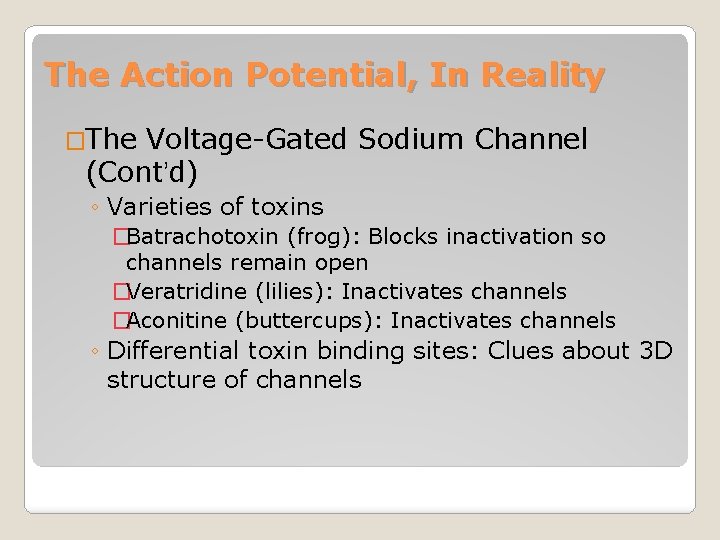 The Action Potential, In Reality

□The Voltage-Gated Sodium Channel (Cont'd)

◦ Varieties of toxins

□Batrachotoxin (frog): Blocks inactivation so channels remain open

□Veratridine (lilies): Inactivates channels

□Aconitine (buttercups): Inactivates channels

◦ Differential toxin binding sites: Clues about 3D structure of channels